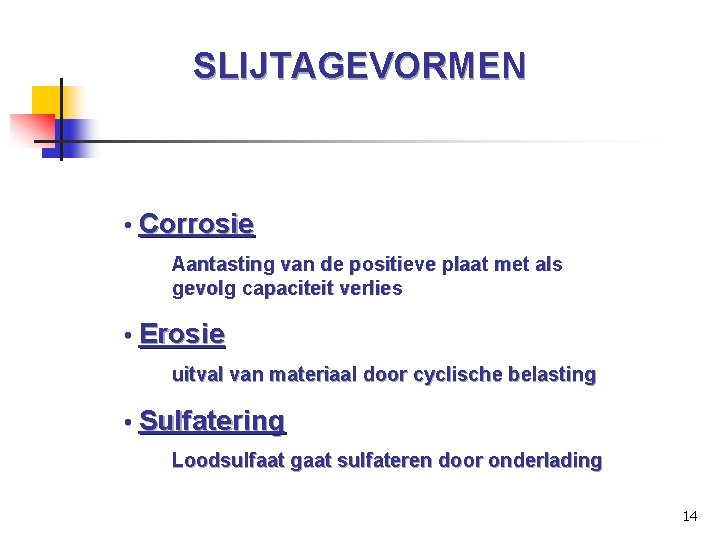 SLIJTAGEVORMEN

• Corrosie

Aantasting van de positieve plaat met als gevolg capaciteit verlies

• Erosie

uitval van materiaal door cyclische belasting

• Sulfatering

Loodsulfaat gaat sulfateren door onderlading

14